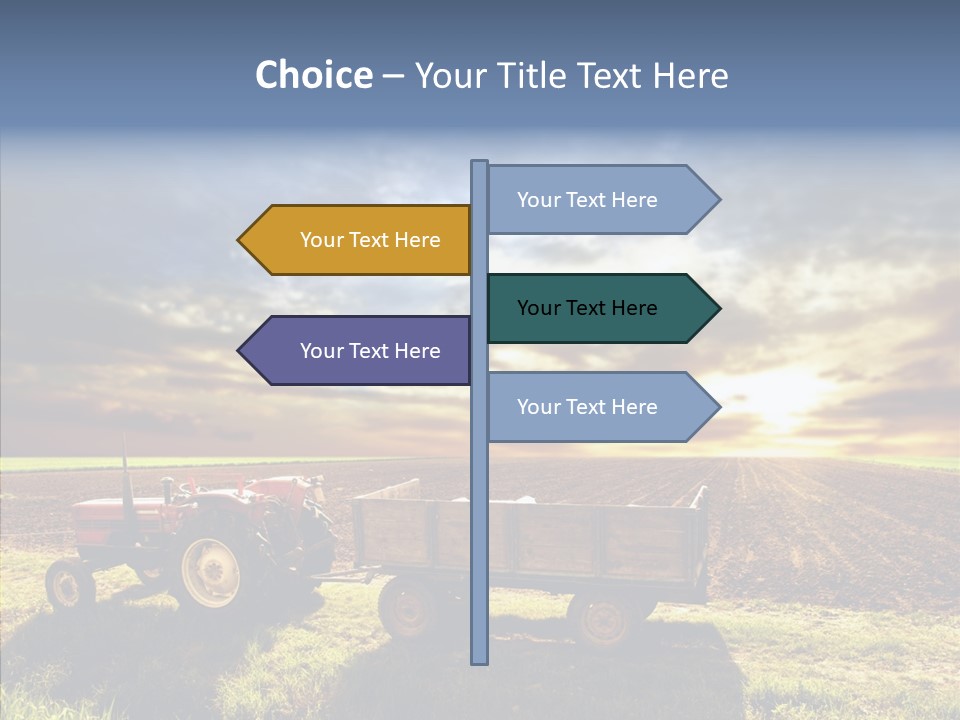 Choice – Your Title Text Here

Your Text Here

Your Text Here

Your Text Here

Your Text Here

Your Text Here